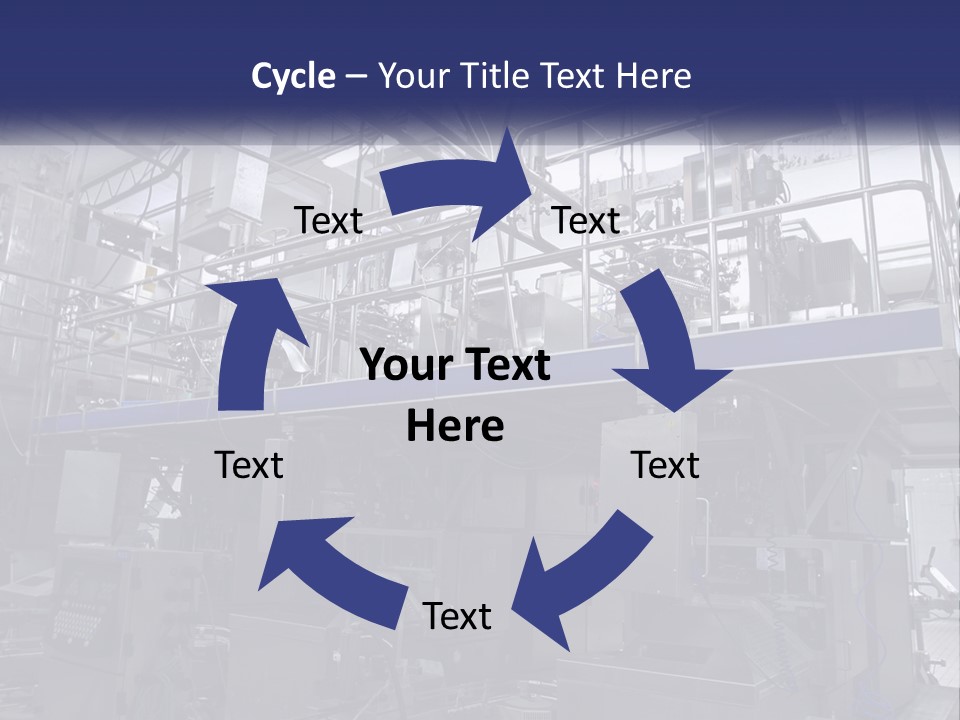 Cycle – Your Title Text Here

Text

Text

Your Text Here

Text

Text

Text